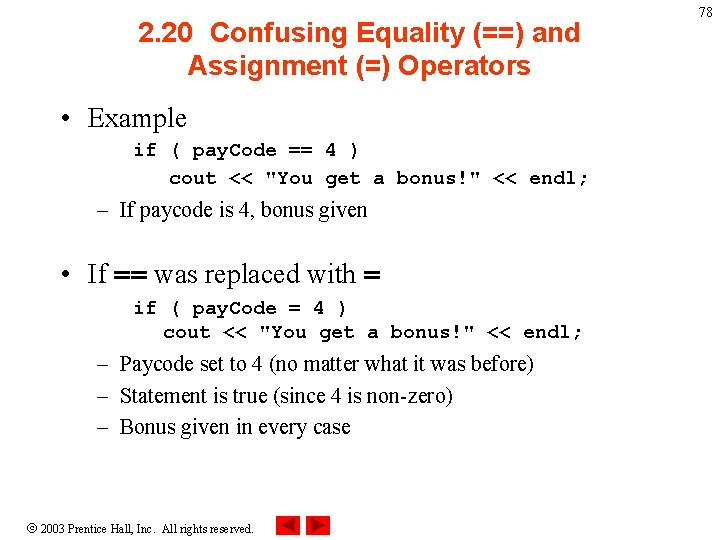 78

2.20 Confusing Equality (==) and Assignment (=) Operators

• Example

if ( payCode == 4 )
   cout << "You get a bonus!" << endl;

– If paycode is 4, bonus given

• If == was replaced with =

if ( payCode = 4 )
   cout << "You get a bonus!" << endl;

– Paycode set to 4 (no matter what it was before)
– Statement is true (since 4 is non-zero)
– Bonus given in every case

© 2003 Prentice Hall, Inc. All rights reserved.